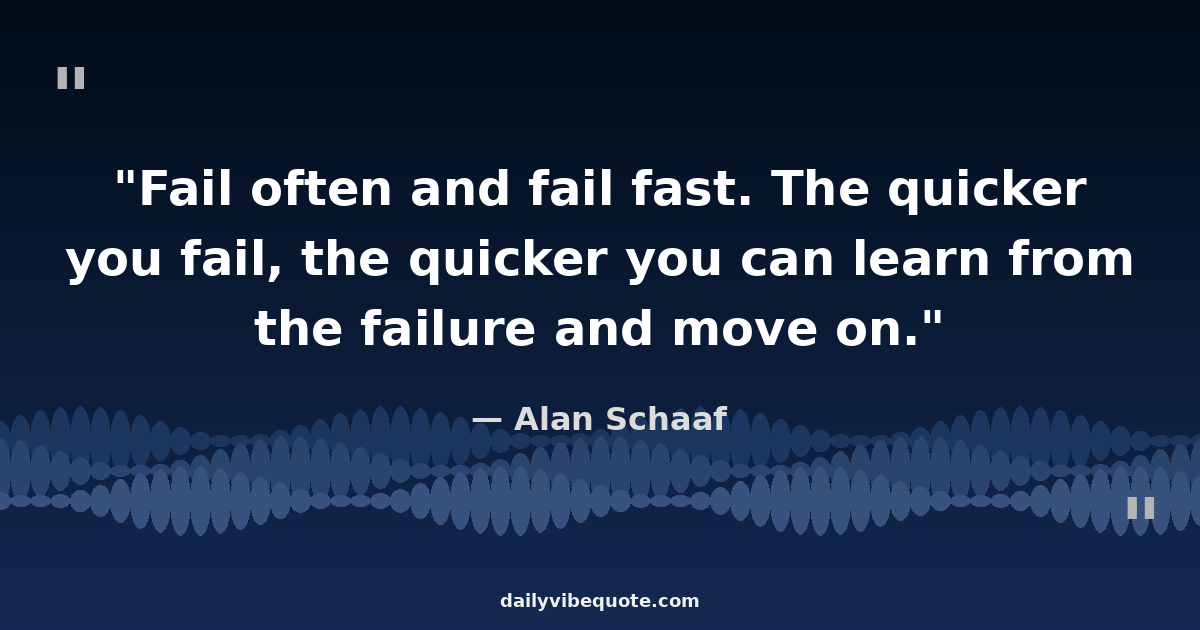 "

"Fail often and fail fast. The quicker you fail, the quicker you can learn from the failure and move on."

— Alan Schaaf

"

dailyvibequote.com